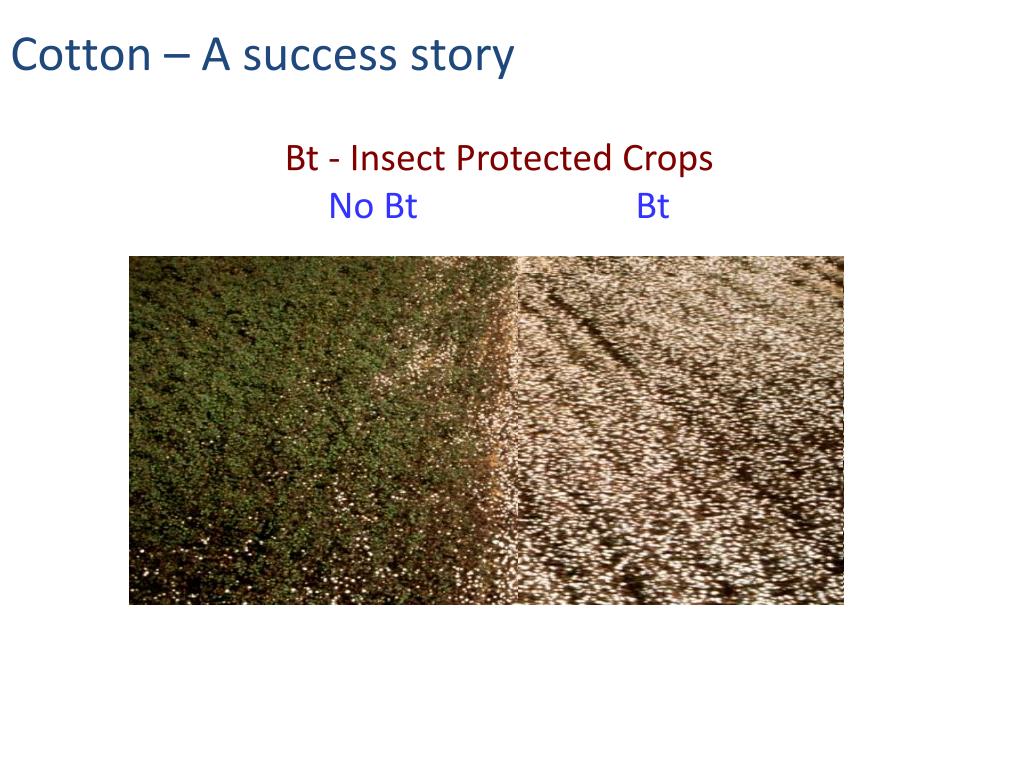 Cotton – A success story

Bt - Insect Protected Crops
No Bt Bt